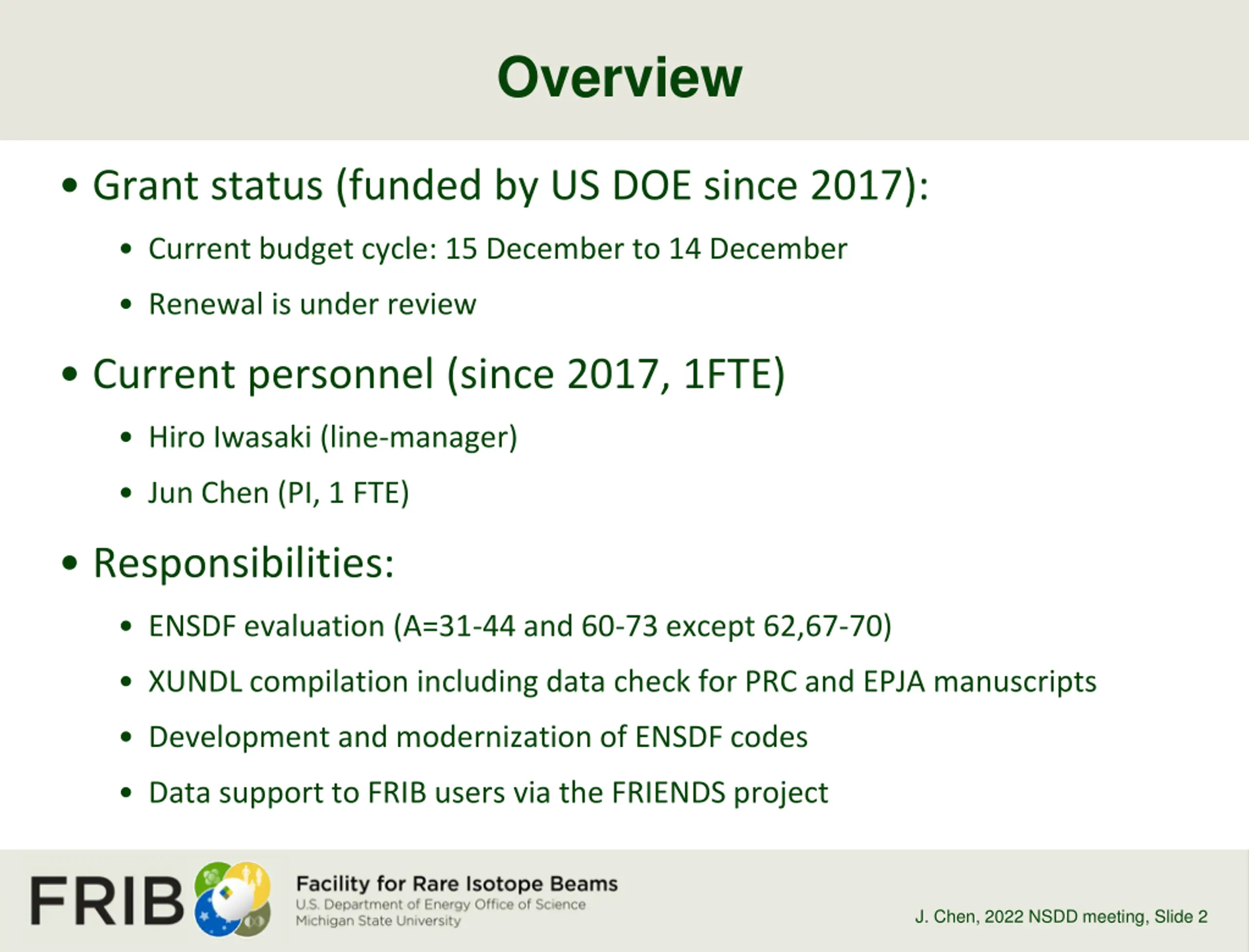 Overview

• Grant status (funded by US DOE since 2017):

• Current budget cycle: 15 December to 14 December

• Renewal is under review

• Current personnel (since 2017, 1FTE)

• Hiro Iwasaki (line-manager)

• Jun Chen (PI, 1 FTE)

• Responsibilities:

• ENSDF evaluation (A=31-44 and 60-73 except 62,67-70)

• XUNDL compilation including data check for PRC and EPJA manuscripts

• Development and modernization of ENSDF codes

• Data support to FRIB users via the FRIENDS project

FRIB

Facility for Rare Isotope Beams
U.S. Department of Energy Office of Science
Michigan State University

J. Chen, 2022 NSDD meeting, Slide 2